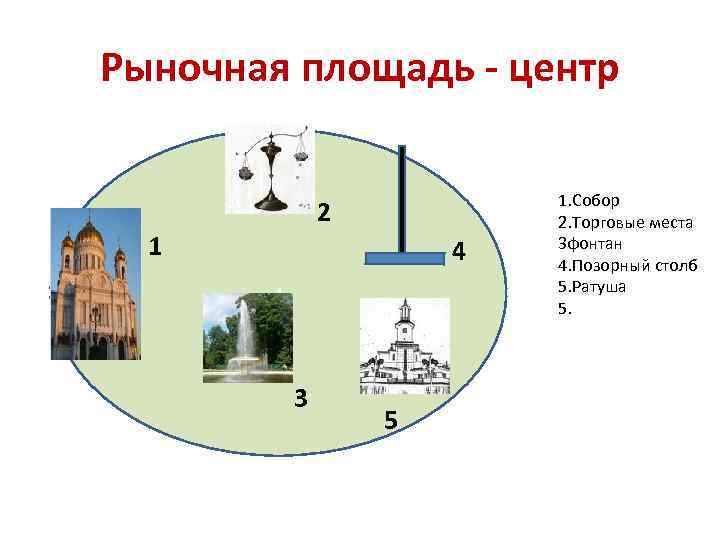 Рыночная площадь - центр

2

1

4

3

5

1.Собор
2.Торговые места
3фонтан
4.Позорный столб
5.Ратуша
5.